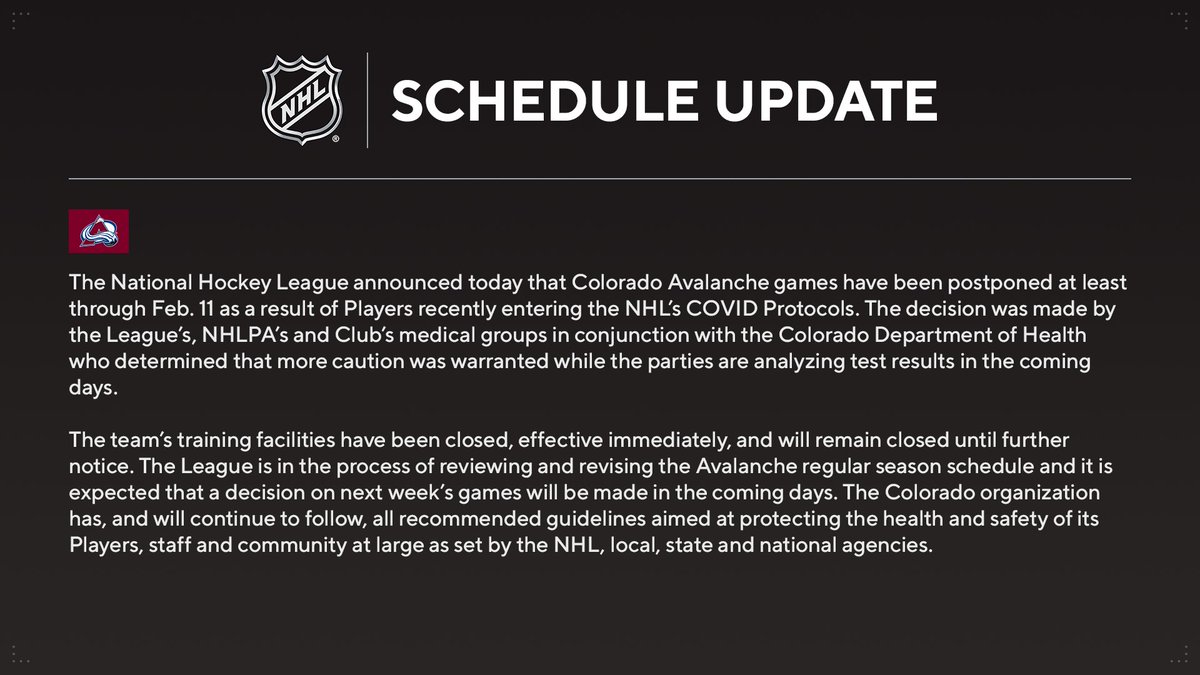 NHL

SCHEDULE UPDATE

The National Hockey League announced today that Colorado Avalanche games have been postponed at least through Feb. 11 as a result of Players recently entering the NHL's COVID Protocols. The decision was made by the League's, NHLPA's and Club's medical groups in conjunction with the Colorado Department of Health who determined that more caution was warranted while the parties are analyzing test results in the coming days.

The team's training facilities have been closed, effective immediately, and will remain closed until further notice. The League is in the process of reviewing and revising the Avalanche regular season schedule and it is expected that a decision on next week's games will be made in the coming days. The Colorado organization has, and will continue to follow, all recommended guidelines aimed at protecting the health and safety of its Players, staff and community at large as set by the NHL, local, state and national agencies.